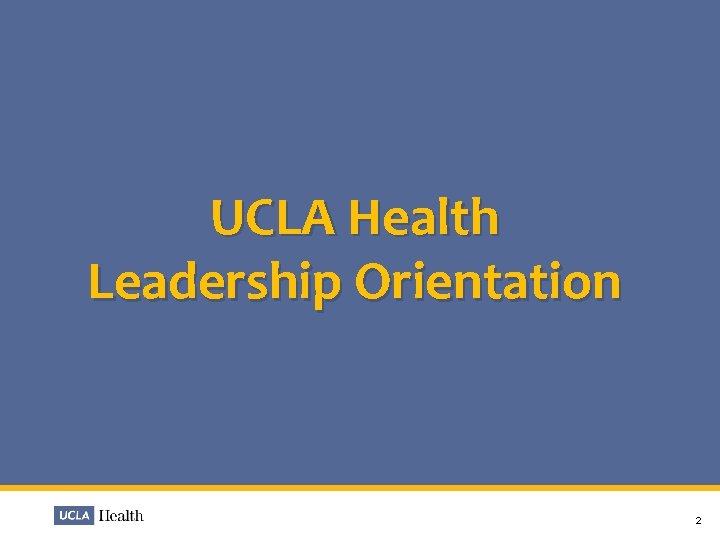 UCLA Health
Leadership Orientation

UCLA Health

2